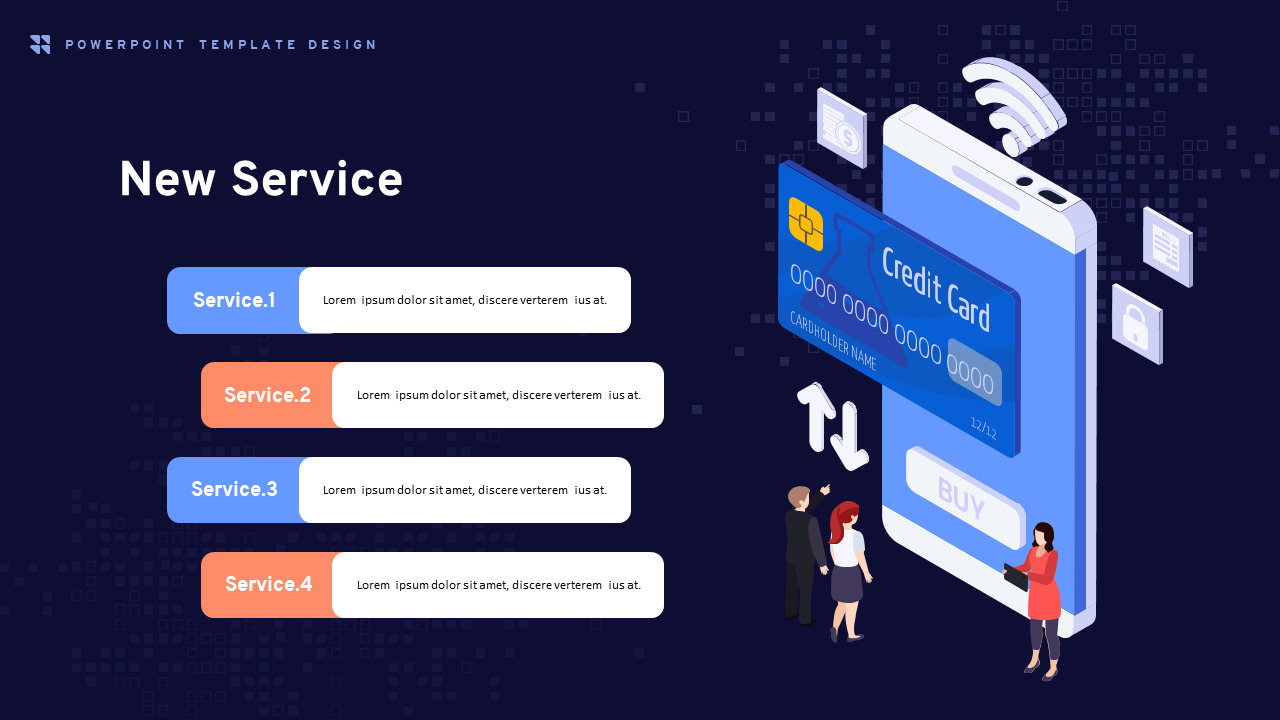 POWERPOINT TEMPLATE DESIGN

New Service

Service.1 Lorem ipsum dolor sit amet, discere verterem ius at.

Service.2 Lorem ipsum dolor sit amet, discere verterem ius at.

Service.3 Lorem ipsum dolor sit amet, discere verterem ius at.

Service.4 Lorem ipsum dolor sit amet, discere verterem ius at.

Credit Card
0000 0000 0000 0000
CARDHOLDER NAME
12/12

BUY